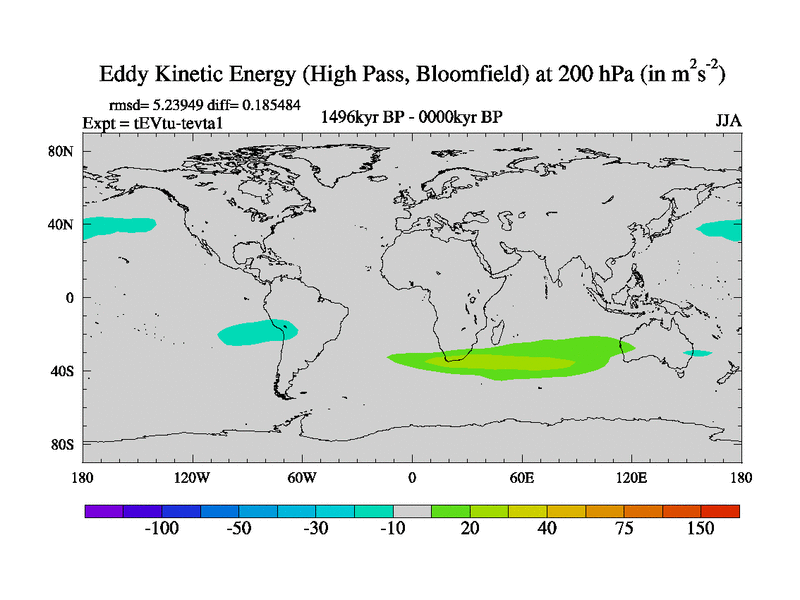 Eddy Kinetic Energy (High Pass, Bloomfield) at 200 hPa (in $m^2s^{-2}$)

rmsd= 5.23949 diff= 0.185484
Expt = tEVtu-tevta1
1496kyr BP - 0000kyr BP
JJA

80N
40N
0
40S
80S

180
120W
60W
0
60E
120E
180

-100
-50
-30
-10
20
40
75
150